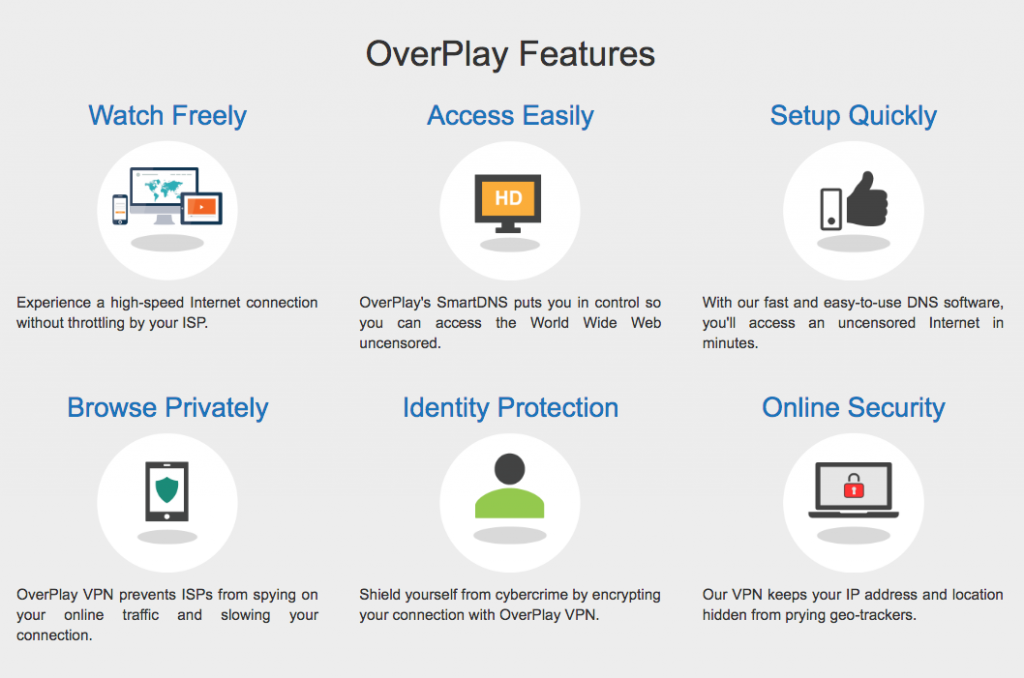 OverPlay Features

Watch Freely

Experience a high-speed Internet connection without throttling by your ISP.

Access Easily

HD

OverPlay's SmartDNS puts you in control so you can access the World Wide Web uncensored.

Setup Quickly

With our fast and easy-to-use DNS software, you'll access an uncensored Internet in minutes.

Browse Privately

OverPlay VPN prevents ISPs from spying on your online traffic and slowing your connection.

Identity Protection

Shield yourself from cybercrime by encrypting your connection with OverPlay VPN.

Online Security

Our VPN keeps your IP address and location hidden from prying geo-trackers.